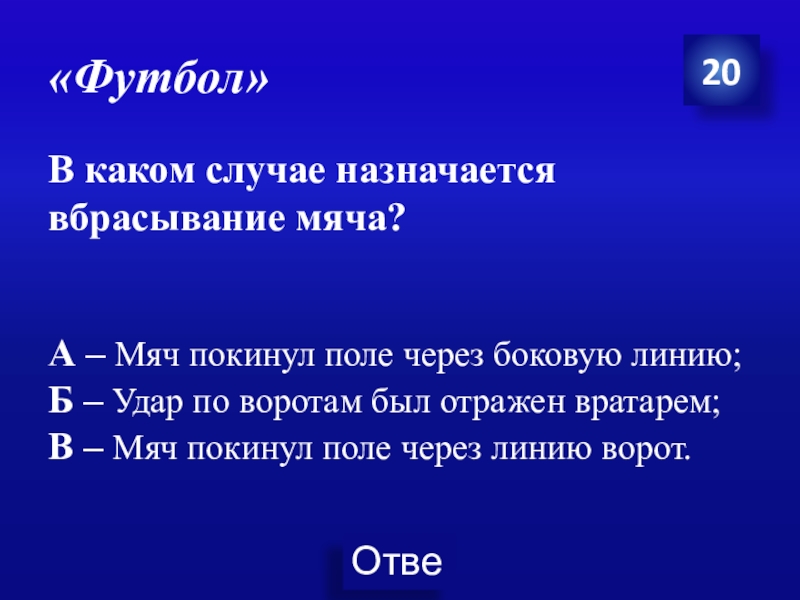 «Футбол»

20

В каком случае назначается вбрасывание мяча?

А – Мяч покинул поле через боковую линию;
Б – Удар по воротам был отражен вратарем;
В – Мяч покинул поле через линию ворот.

Отве